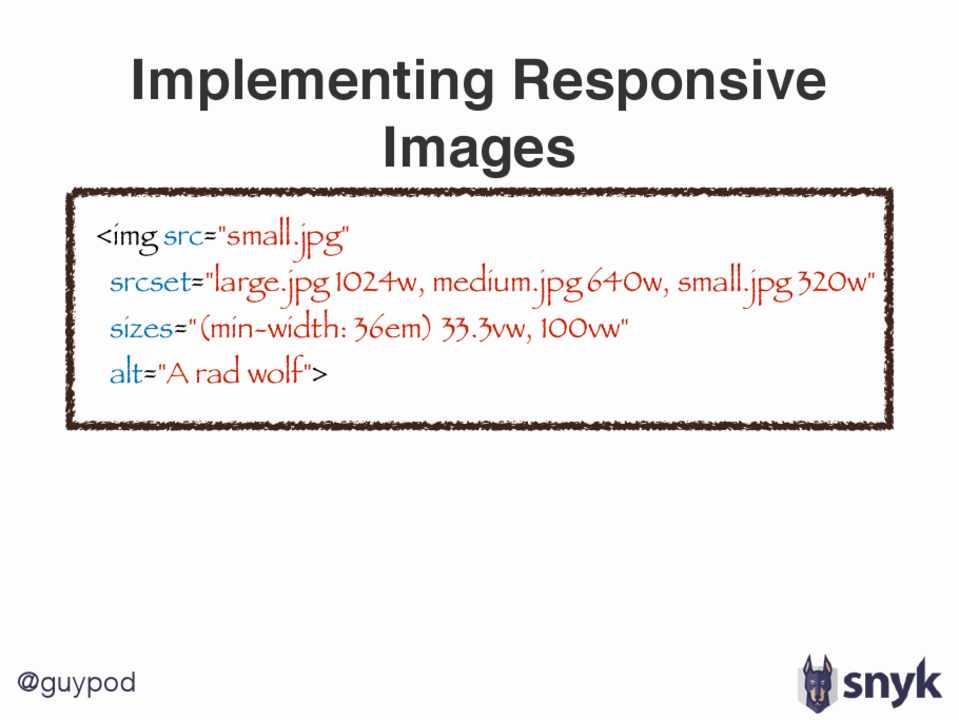 Implementing Responsive Images

<img src="small.jpg"
srcset="large.jpg 1024w, medium.jpg 640w, small.jpg 320w"
sizes="(min-width: 36em) 33.3vw, 100vw"
alt="A rad wolf">

@guypod

snyk